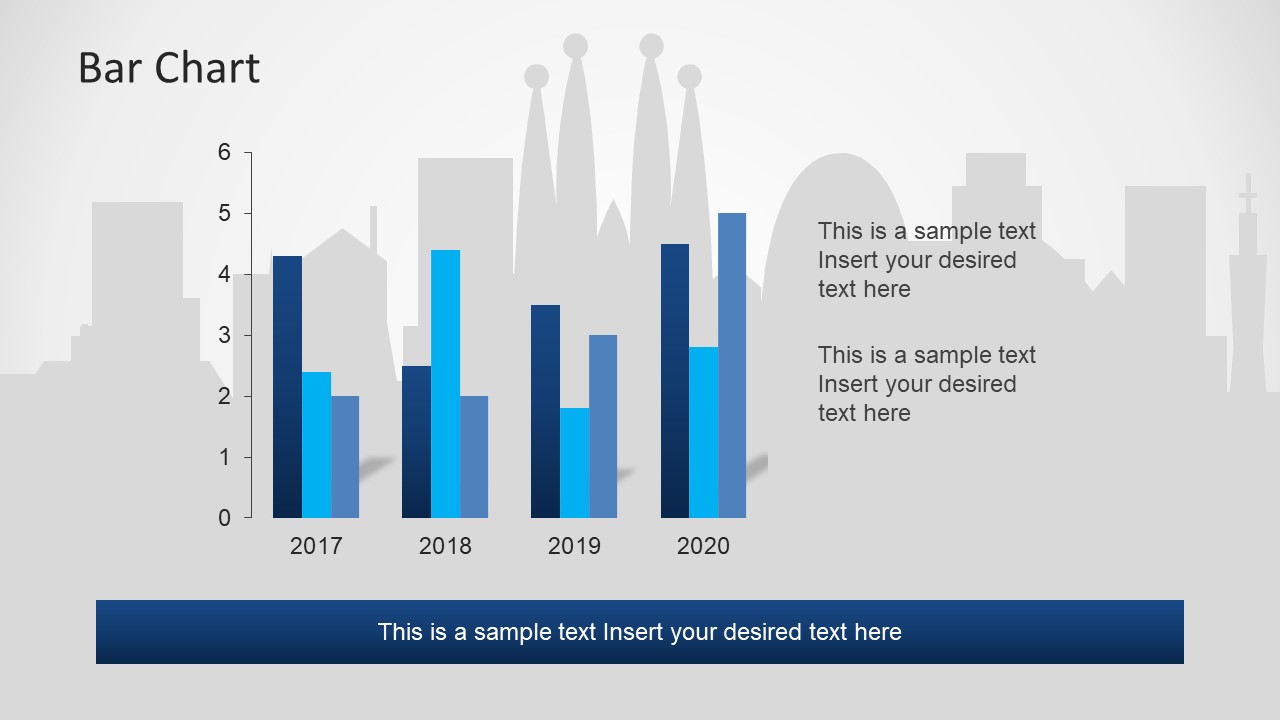 Bar Chart

6
5
4
3
2
1
0

2017
2018
2019
2020

This is a sample text Insert your desired text here

This is a sample text Insert your desired text here

This is a sample text Insert your desired text here